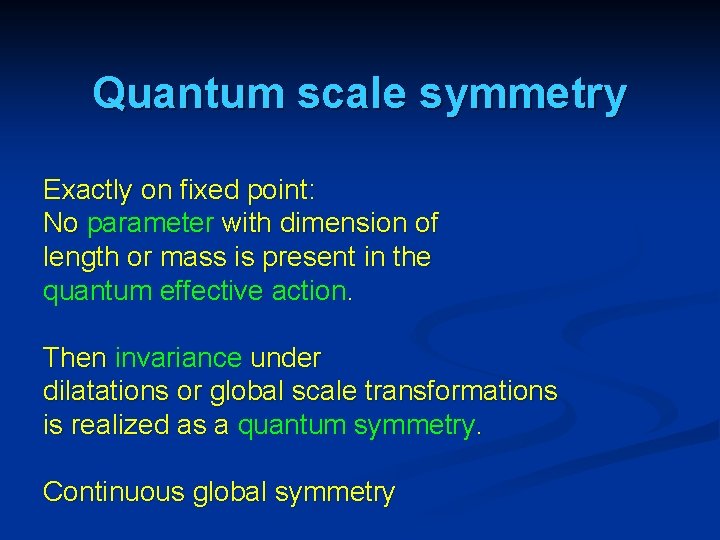 Quantum scale symmetry

Exactly on fixed point:
No parameter with dimension of length or mass is present in the quantum effective action.

Then invariance under dilatations or global scale transformations is realized as a quantum symmetry.

Continuous global symmetry